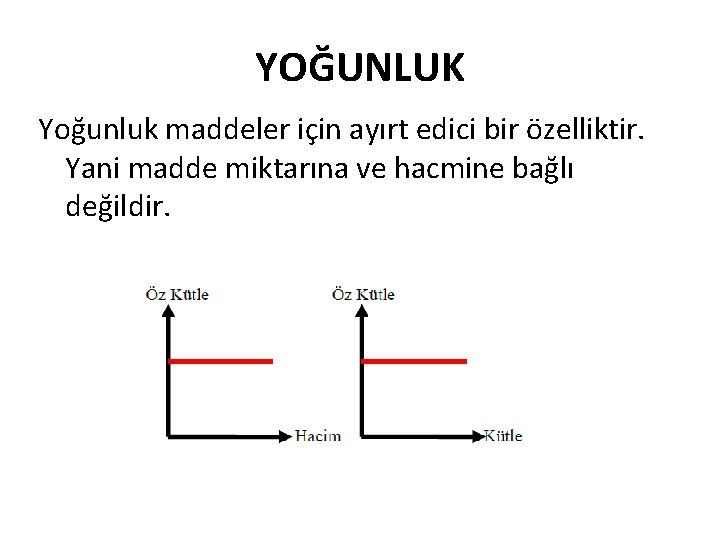 YOĞUNLUK

Yoğunluk maddeler için ayırt edici bir özelliktir. Yani madde miktarına ve hacmine bağlı değildir.

Öz Kütle

Hacim

Öz Kütle

Kütle